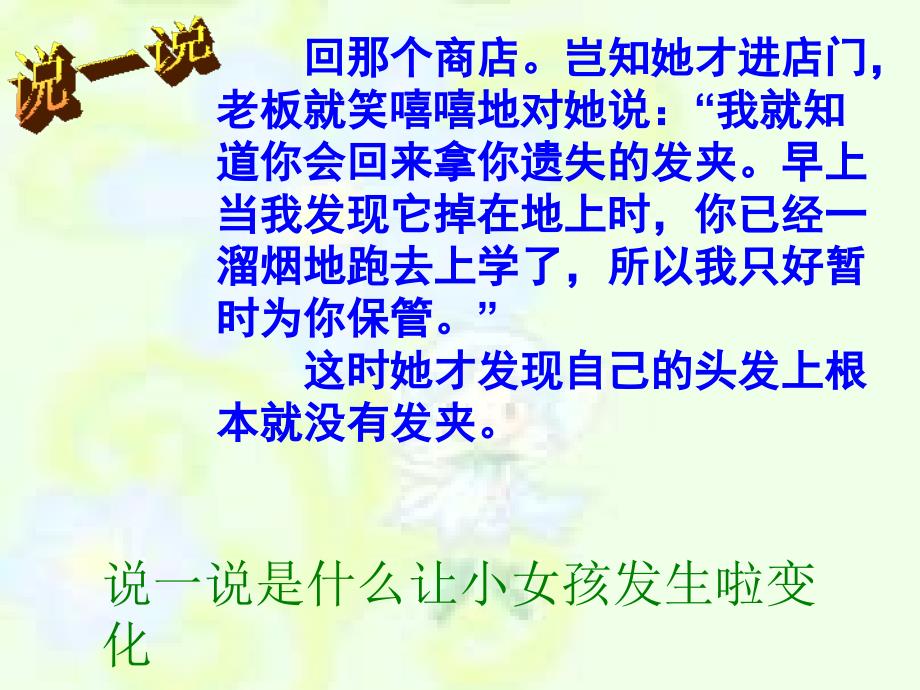 说一说

回那个商店。岂知她才进店门，老板就笑嘻嘻地对她说：“我就知道你会回来拿你遗失的发夹。早上当我发现它掉在地上时，你已经一溜烟地跑去上学了，所以我只好暂时为你保管。”

这时她才发现自己的头发上根本就没有发夹。

说一说是什么让小女孩发生啦变化